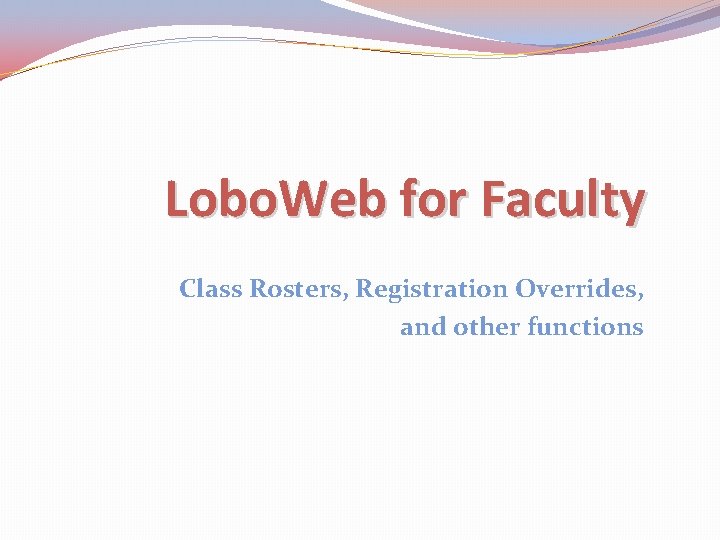 LoboWeb for Faculty

Class Rosters, Registration Overrides, and other functions